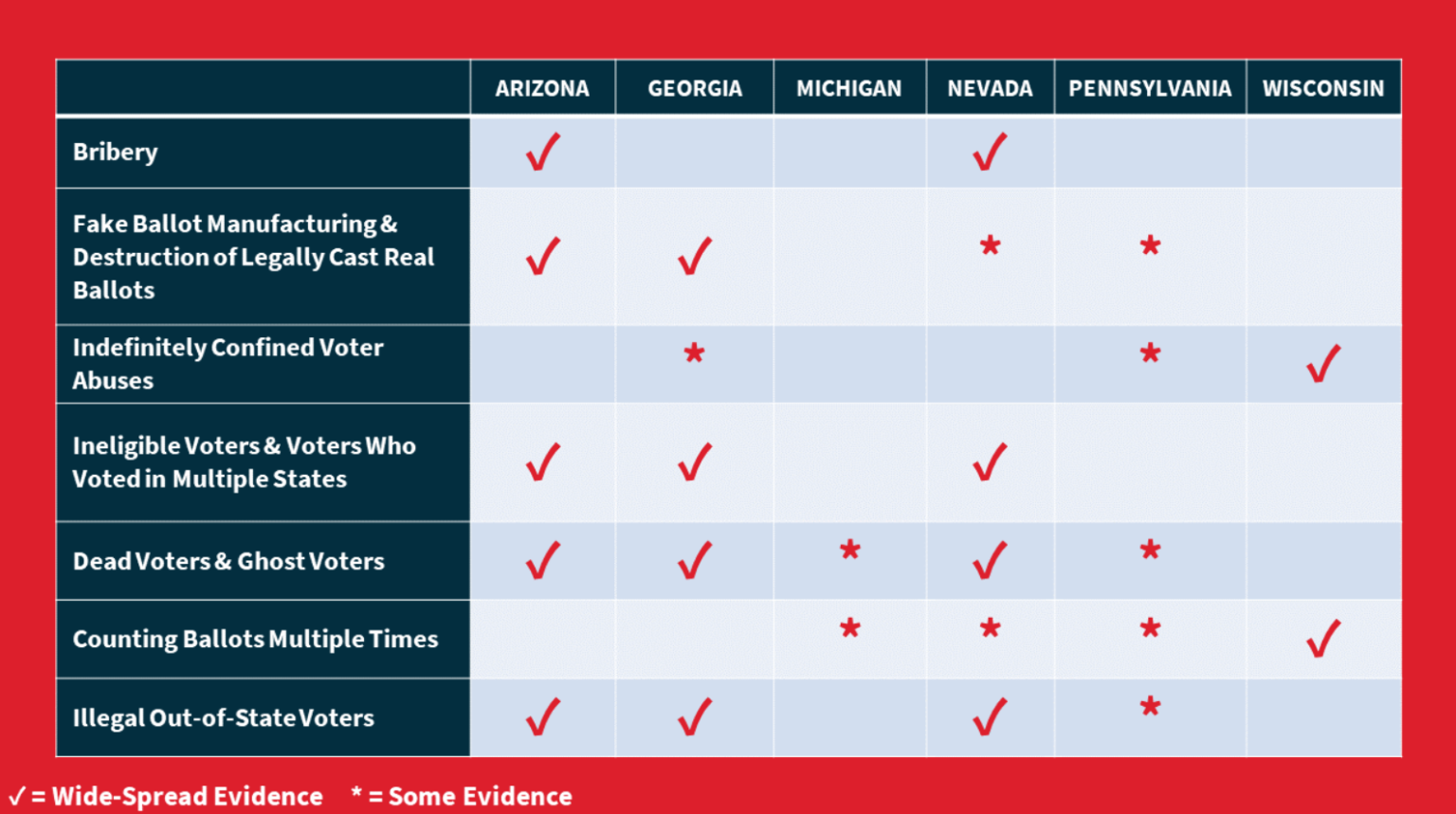 | | ARIZONA | GEORGIA | MICHIGAN | NEVADA | PENNSYLVANIA | WISCONSIN |
|---|---|---|---|---|---|---|
| Bribery | ✓ | | | ✓ | | |
| Fake Ballot Manufacturing & Destruction of Legally Cast Real Ballots | ✓ | ✓ | | * | * | |
| Indefinitely Confined Voter Abuses | | * | | | * | ✓ |
| Ineligible Voters & Voters Who Voted in Multiple States | ✓ | ✓ | | ✓ | | |
| Dead Voters & Ghost Voters | ✓ | ✓ | * | ✓ | * | |
| Counting Ballots Multiple Times | | | * | * | * | ✓ |
| Illegal Out-of-State Voters | ✓ | ✓ | | ✓ | * | |

✓ = Wide-Spread Evidence * = Some Evidence